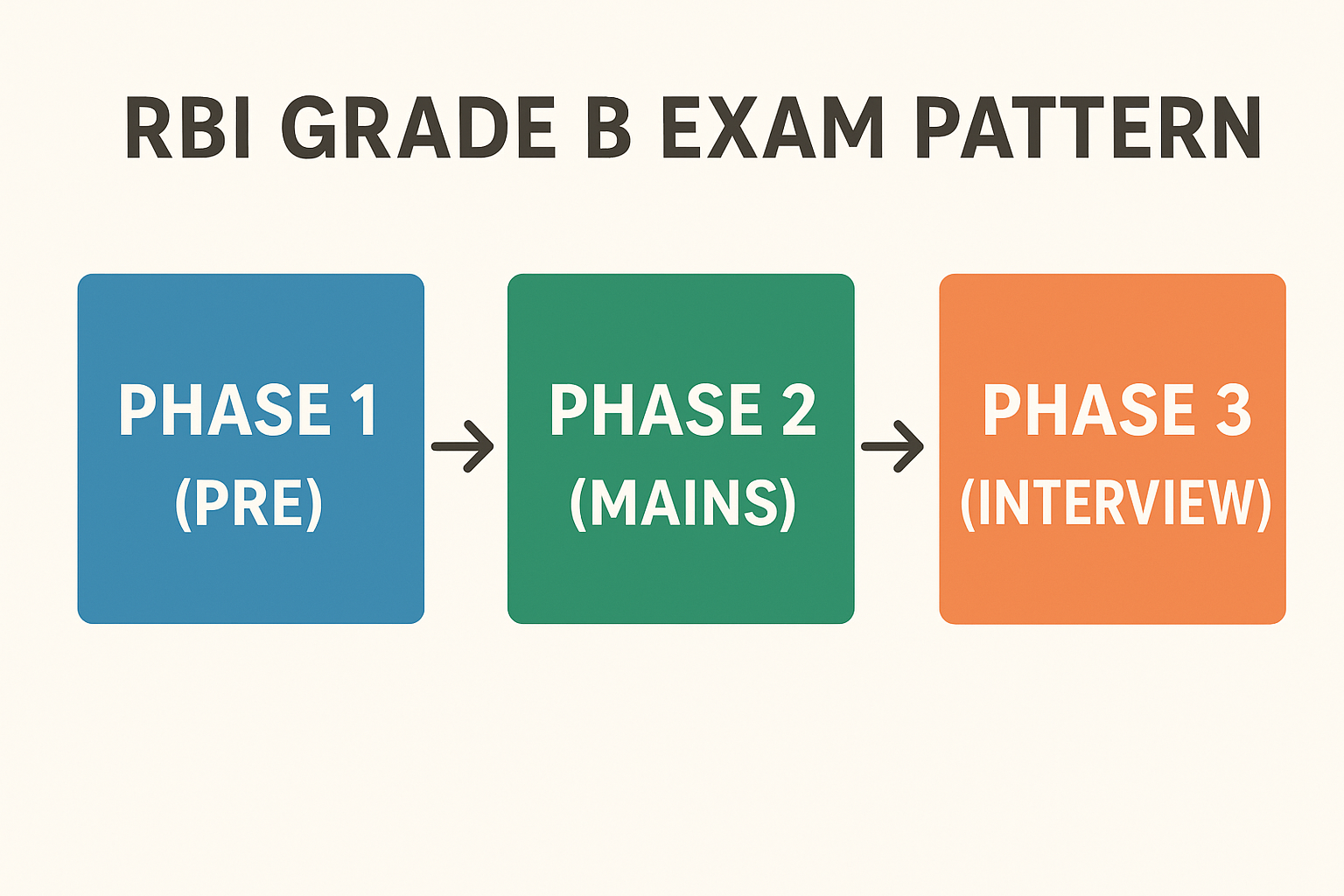 RBI GRADE B EXAM PATTERN

PHASE 1
(PRE)

PHASE 2
(MAINS)

PHASE 3
(INTERVIEW)